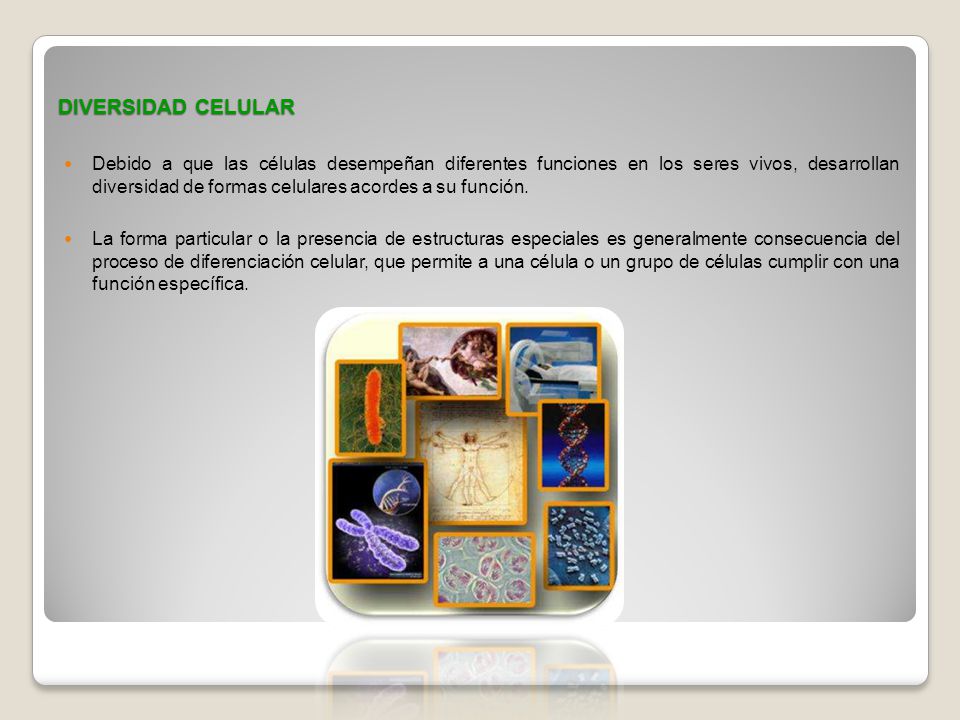 DIVERSIDAD CELULAR

Debido a que las células desempeñan diferentes funciones en los seres vivos, desarrollan diversidad de formas celulares acordes a su función.

La forma particular o la presencia de estructuras especiales es generalmente consecuencia del proceso de diferenciación celular, que permite a una célula o un grupo de células cumplir con una función específica.